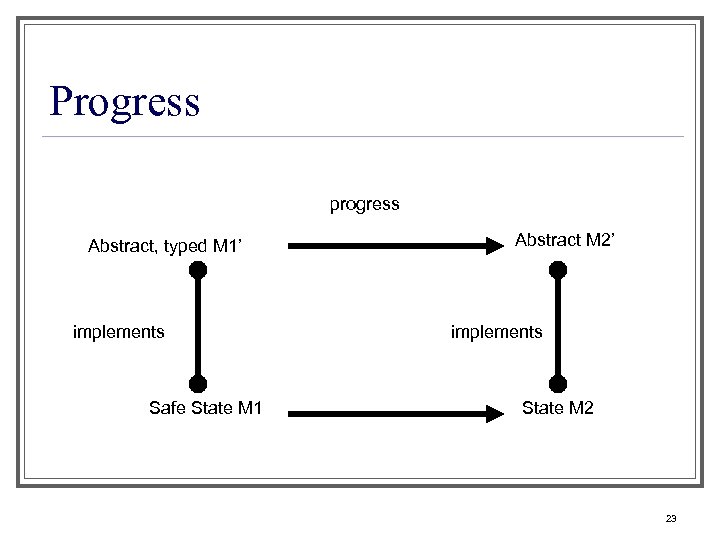 Progress

progress

Abstract, typed M1’

Abstract M2’

implements

implements

Safe State M1

State M2

23